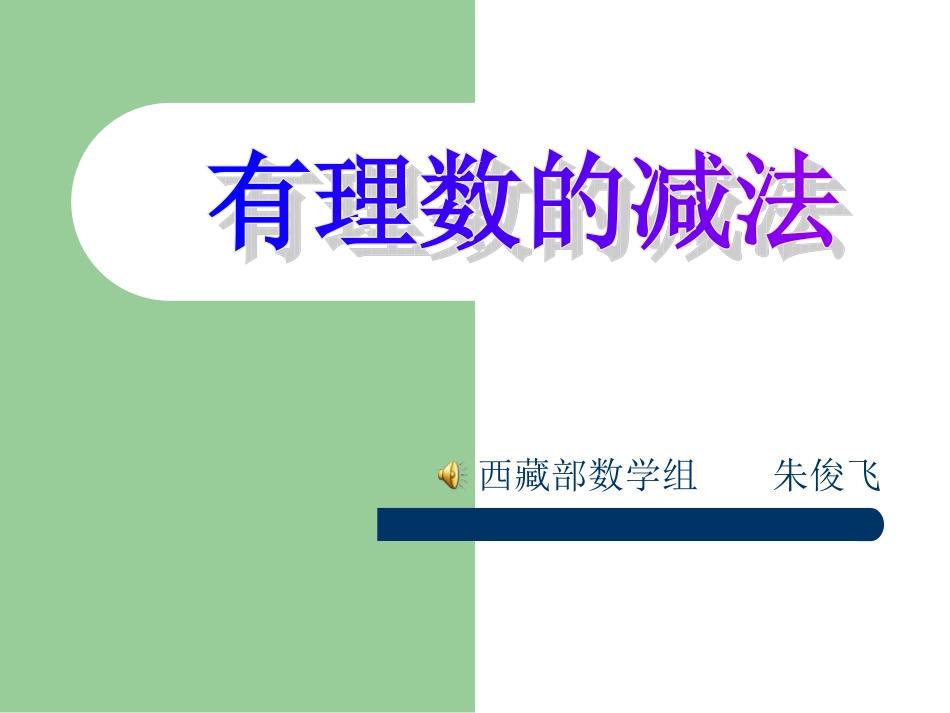 有理数的减法

西藏部数学组　　朱俊飞